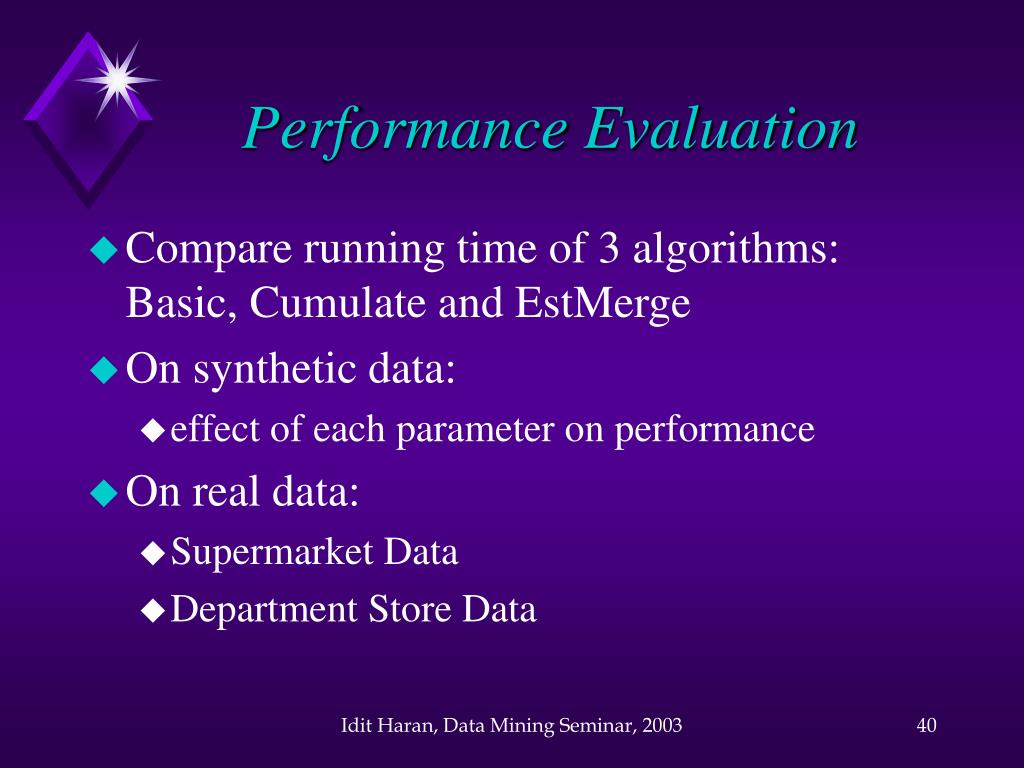 Performance Evaluation

Compare running time of 3 algorithms: Basic, Cumulate and EstMerge

On synthetic data:

effect of each parameter on performance

On real data:

Supermarket Data

Department Store Data

Idit Haran, Data Mining Seminar, 2003

40